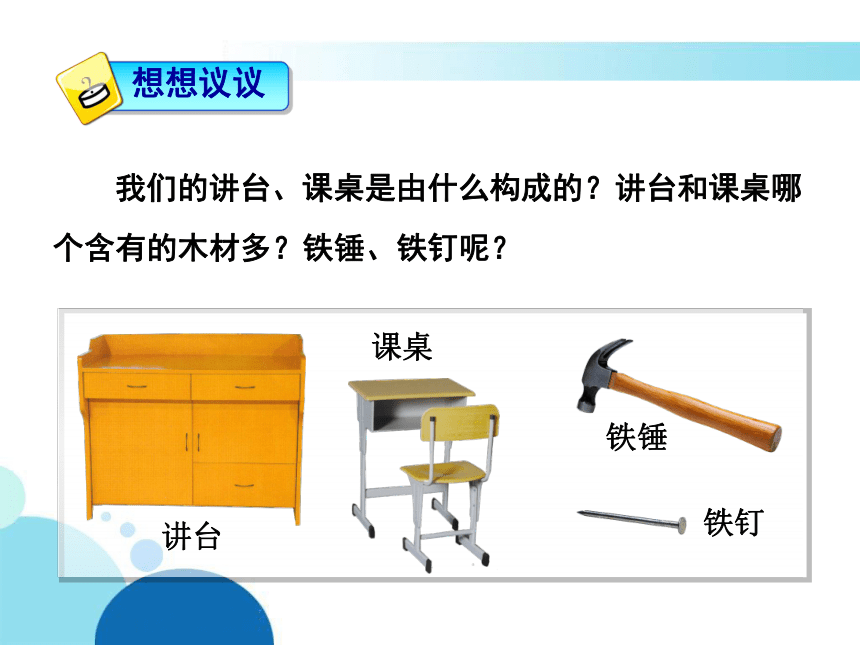 想想议议

我们的讲台、课桌是由什么构成的？讲台和课桌哪个含有的木材多？铁锤、铁钉呢？

课桌

铁锤

讲台

铁钉